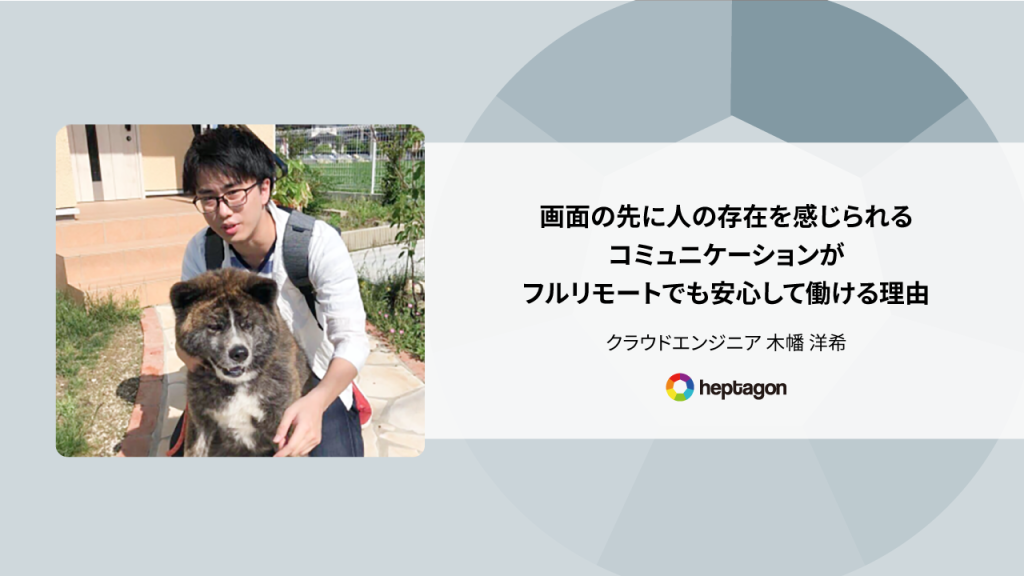 画面の先に人の存在を感じられる
コミュニケーションが
フルリモートでも安心して働ける理由

クラウドエンジニア 木幡 洋希

heptagon